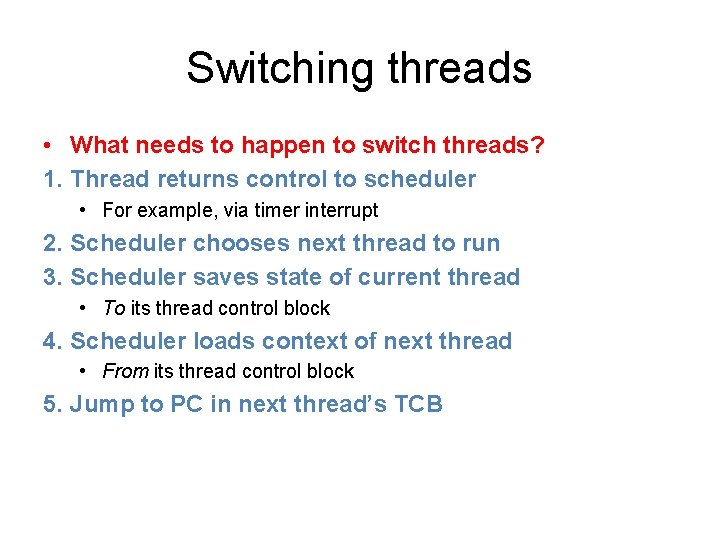 Switching threads

• What needs to happen to switch threads?

1. Thread returns control to scheduler

• For example, via timer interrupt

2. Scheduler chooses next thread to run

3. Scheduler saves state of current thread

• To its thread control block

4. Scheduler loads context of next thread

• From its thread control block

5. Jump to PC in next thread's TCB